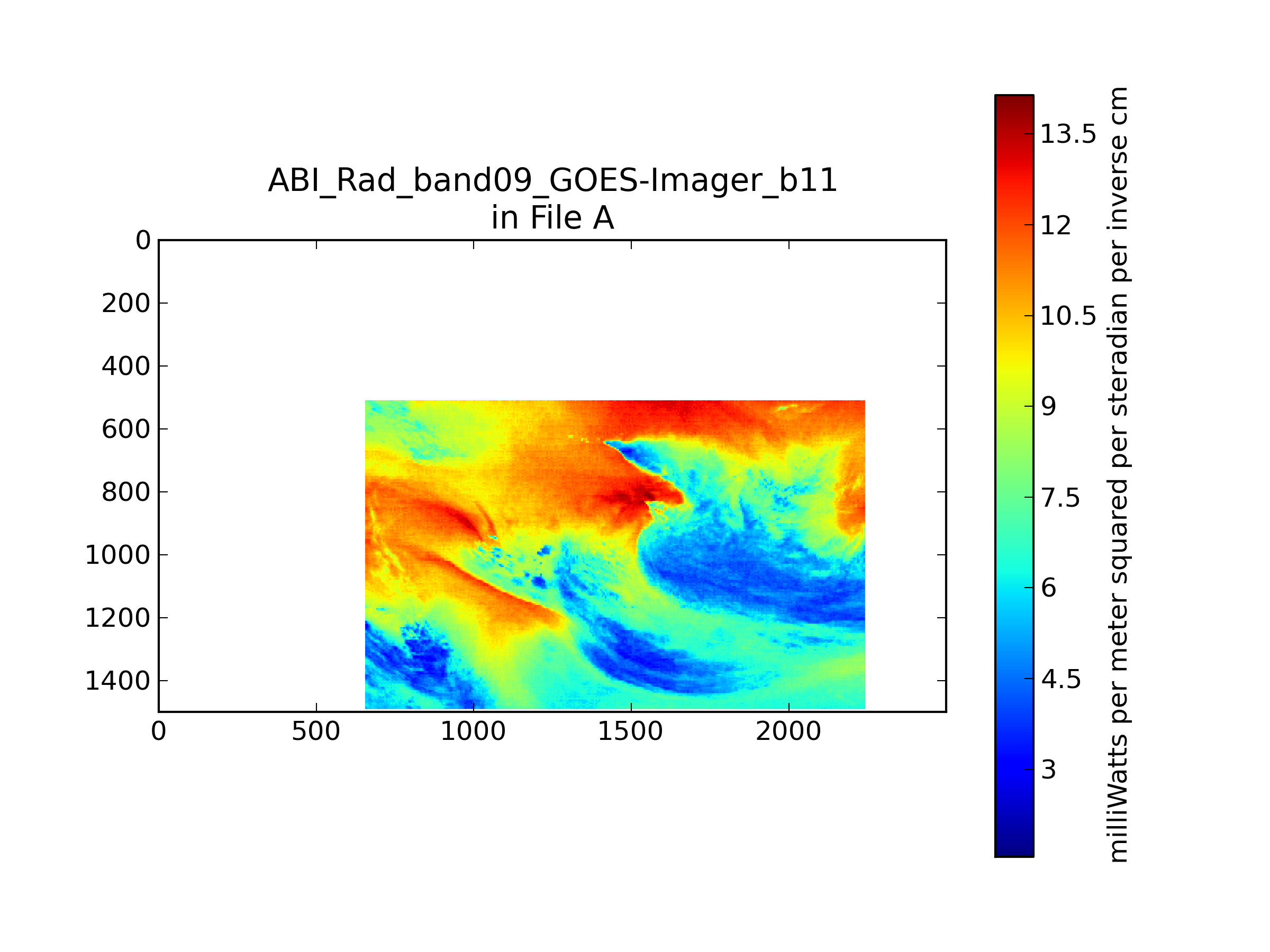 ABI_Rad_band09_GOES-Imager_b11
in File A

0
200
400
600
800
1000
1200
1400

0
500
1000
1500
2000

13.5
12
10.5
9
7.5
6
4.5
3

milliWatts per meter squared per steradian per inverse cm